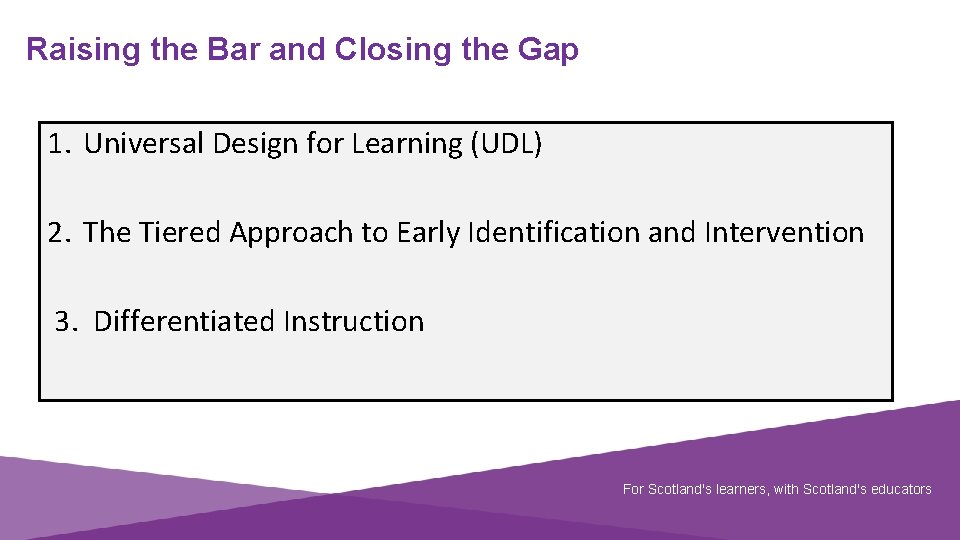 Raising the Bar and Closing the Gap

1. Universal Design for Learning (UDL)

2. The Tiered Approach to Early Identification and Intervention

3. Differentiated Instruction

For Scotland's learners, with Scotland's educators